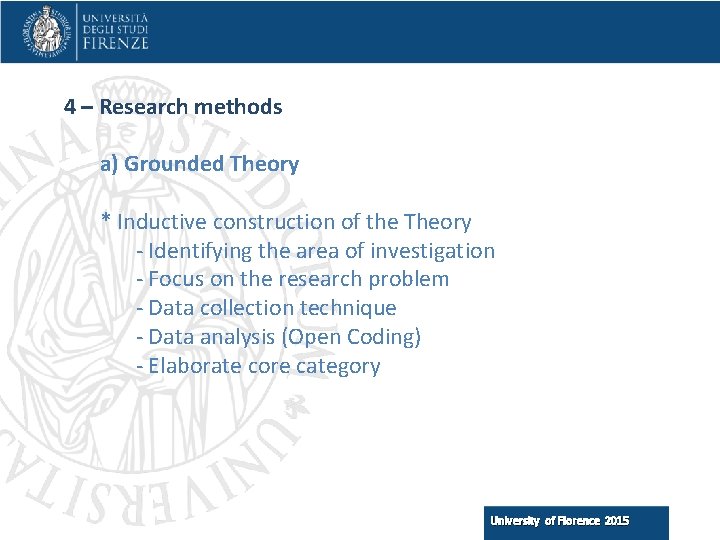 UNIVERSITÀ
DEGLI STUDI
FIRENZE

4 – Research methods

a) Grounded Theory

* Inductive construction of the Theory
- Identifying the area of investigation
- Focus on the research problem
- Data collection technique
- Data analysis (Open Coding)
- Elaborate core category

University of Florence 2015